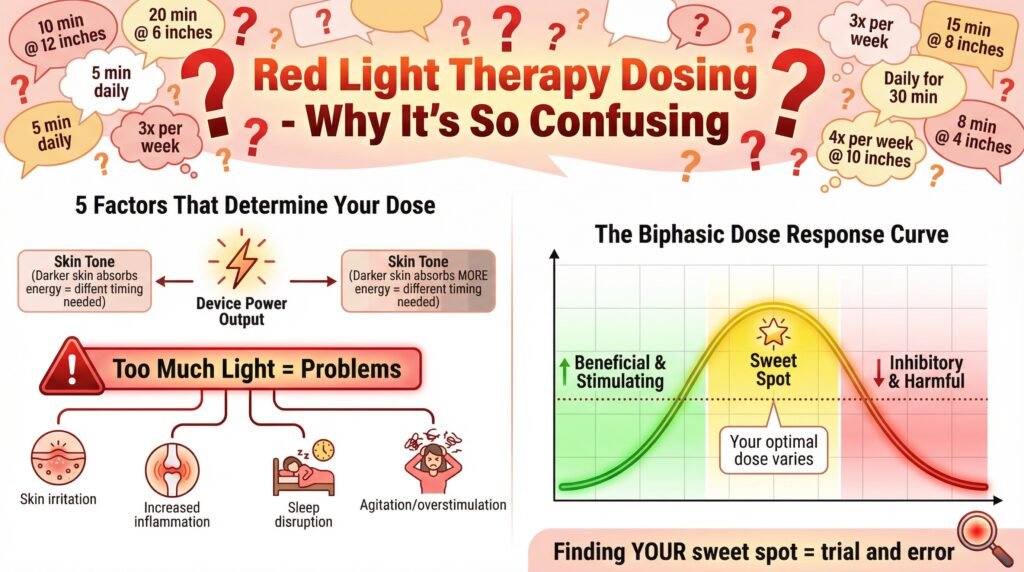 10 min @ 12 inches

20 min @ 6 inches

5 min daily

5 min daily

3x per week

3x per week

15 min @ 8 inches

Daily for 30 min

4x per week @ 10 inches

8 min @ 4 inches

Red Light Therapy Dosing - Why It's So Confusing

5 Factors That Determine Your Dose

Skin Tone (Darker skin absorbs energy = diffent timing needed)

Device Power Output

Skin Tone (Darker skin absorbs MORE energy = different timing needed)

Too Much Light = Problems

Skin irritation

Increased inflammation

Sleep disruption

Agitation/overstimulation

The Biphasic Dose Response Curve

Beneficial & Stimulating

Sweet Spot

Inhibitory & Harmful

Your optimal dose varies

Finding YOUR sweet spot = trial and error